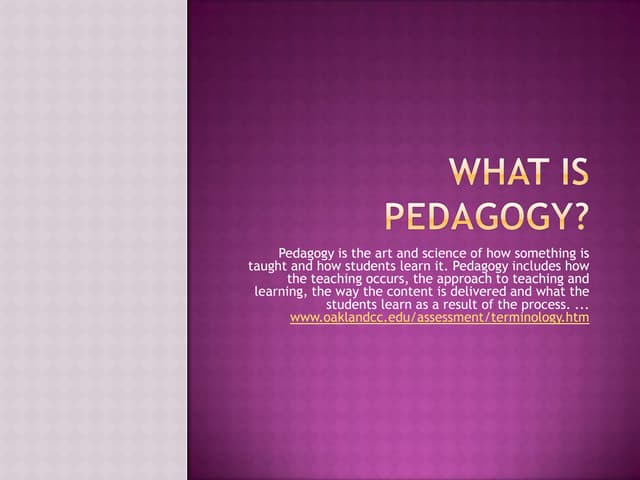 WHAT IS PEDAGOGY?

Pedagogy is the art and science of how something is taught and how students learn it. Pedagogy includes how the teaching occurs, the approach to teaching and learning, the way the content is delivered and what the students learn as a result of the process. ... www.oaklandcc.edu/assessment/terminology.htm